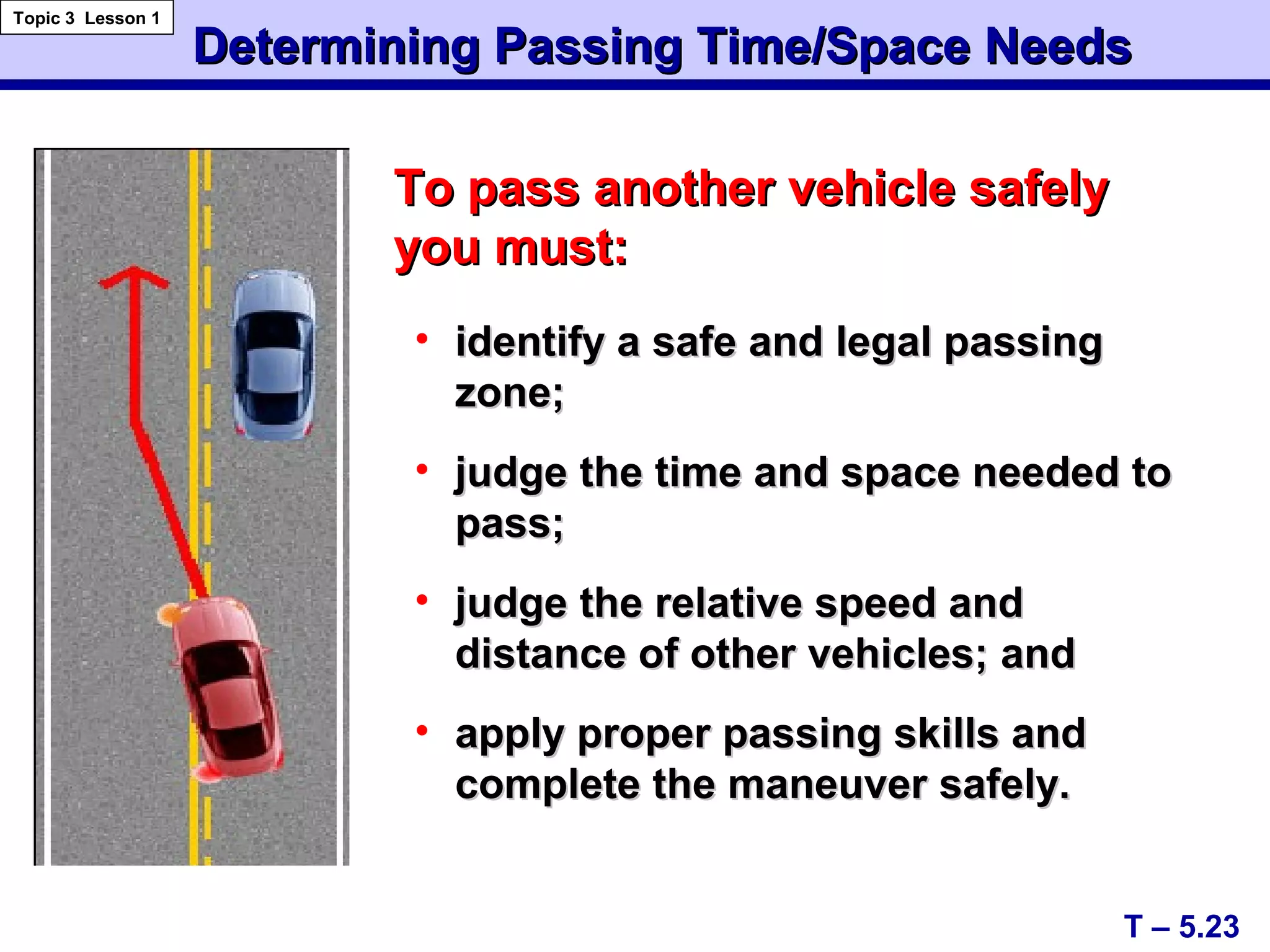 Topic 3 Lesson 1

Determining Passing Time/Space Needs

To pass another vehicle safely you must:

• identify a safe and legal passing zone;

• judge the time and space needed to pass;

• judge the relative speed and distance of other vehicles; and

• apply proper passing skills and complete the maneuver safely.

T – 5.23